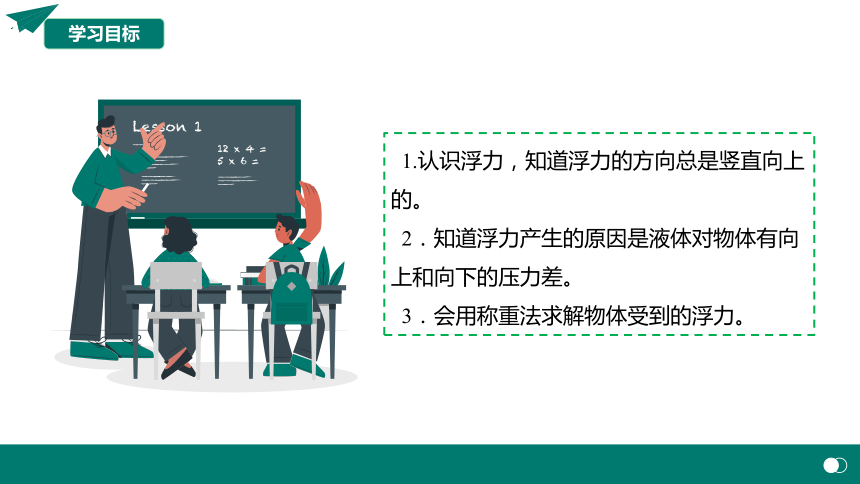 学习目标

Lesson 1
12 x 4 =
5 x 6 =

1.认识浮力，知道浮力的方向总是竖直向上的。

2．知道浮力产生的原因是液体对物体有向上和向下的压力差。

3．会用称重法求解物体受到的浮力。